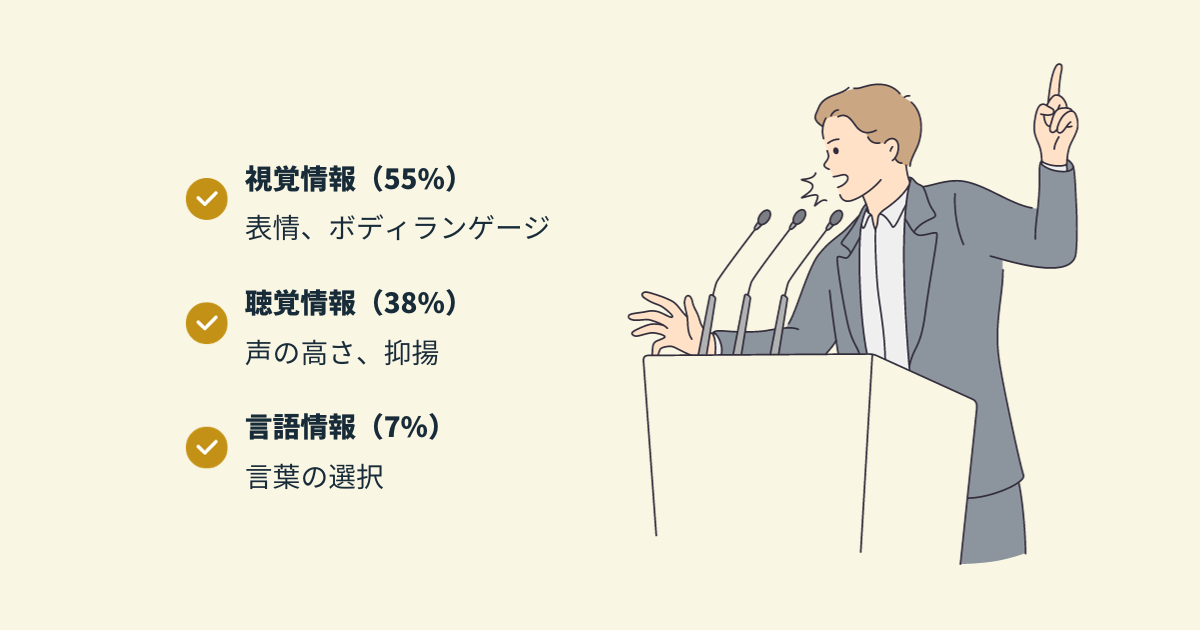 視覚情報（55%）
表情、ボディランゲージ

聴覚情報（38%）
声の高さ、抑揚

言語情報（7%）
言葉の選択